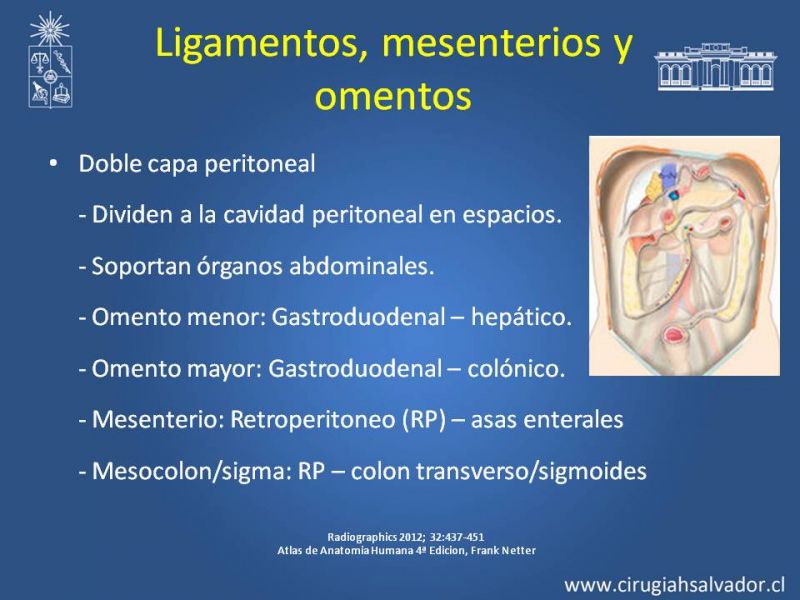 Ligamentos, mesenterios y omentos

• Doble capa peritoneal

- Dividen a la cavidad peritoneal en espacios.

- Soportan órganos abdominales.

- Omento menor: Gastroduodenal – hepático.

- Omento mayor: Gastroduodenal – colónico.

- Mesenterio: Retroperitoneo (RP) – asas enterales

- Mesocolon/sigma: RP – colon transverso/sigmoides

Radiographics 2012; 32:437-451
Atlas de Anatomia Humana 4ª Edicion, Frank Netter

www.cirugiahsalvador.cl